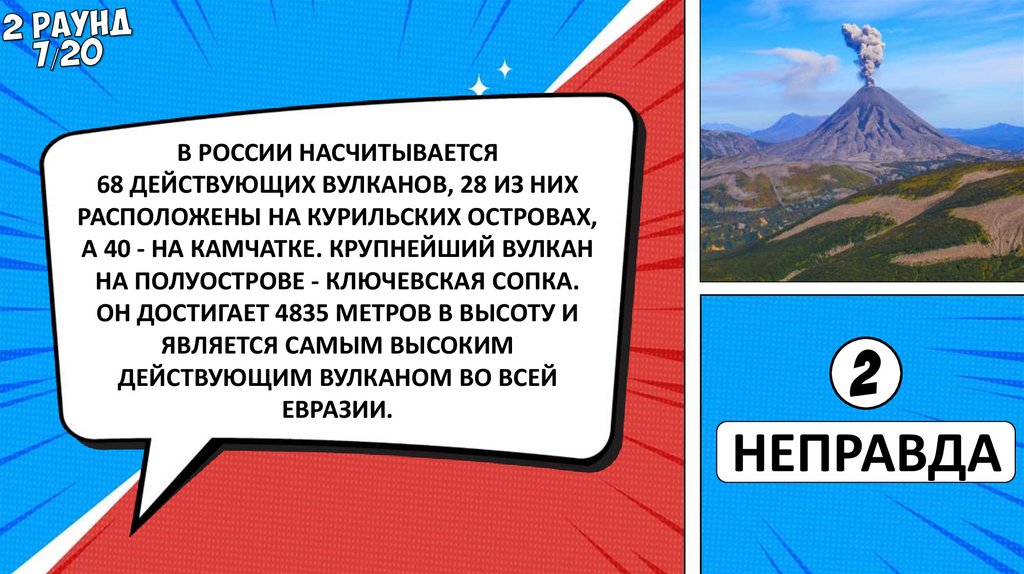 2 РАУНД
7/20

В РОССИИ НАСЧИТЫВАЕТСЯ 68 ДЕЙСТВУЮЩИХ ВУЛКАНОВ, 28 ИЗ НИХ РАСПОЛОЖЕНЫ НА КУРИЛЬСКИХ ОСТРОВАХ, А 40 - НА КАМЧАТКЕ. КРУПНЕЙШИЙ ВУЛКАН НА ПОЛУОСТРОВЕ - КЛЮЧЕВСКАЯ СОПКА. ОН ДОСТИГАЕТ 4835 МЕТРОВ В ВЫСОТУ И ЯВЛЯЕТСЯ САМЫМ ВЫСОКИМ ДЕЙСТВУЮЩИМ ВУЛКАНОМ ВО ВСЕЙ ЕВРАЗИИ.

2

НЕПРАВДА